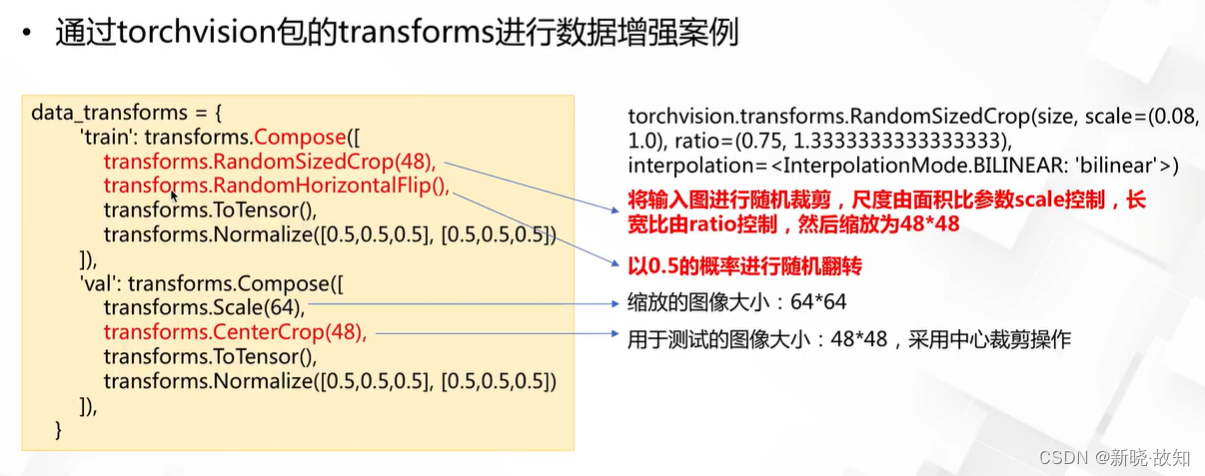 • 通过torchvision包的transforms进行数据增强案例

data_transforms = {
'train': transforms.Compose([
transforms.RandomSizedCrop(48),
transforms.RandomHorizontalFlip(),
transforms.ToTensor(),
transforms.Normalize([0.5,0.5,0.5], [0.5,0.5,0.5])
]),
'val': transforms.Compose([
transforms.Scale(64),
transforms.CenterCrop(48),
transforms.ToTensor(),
transforms.Normalize([0.5,0.5,0.5], [0.5,0.5,0.5])
]),
}

torchvision.transforms.RandomSizedCrop(size, scale=(0.08, 1.0), ratio=(0.75, 1.3333333333333333), interpolation=<InterpolationMode.BILINEAR: 'bilinear'>)

将输入图进行随机裁剪，尺度由面积比参数scale控制，长宽比由ratio控制，然后缩放为48*48

以0.5的概率进行随机翻转

缩放的图像大小：64*64

用于测试的图像大小：48*48，采用中心裁剪操作

CSDN @新晓·故知